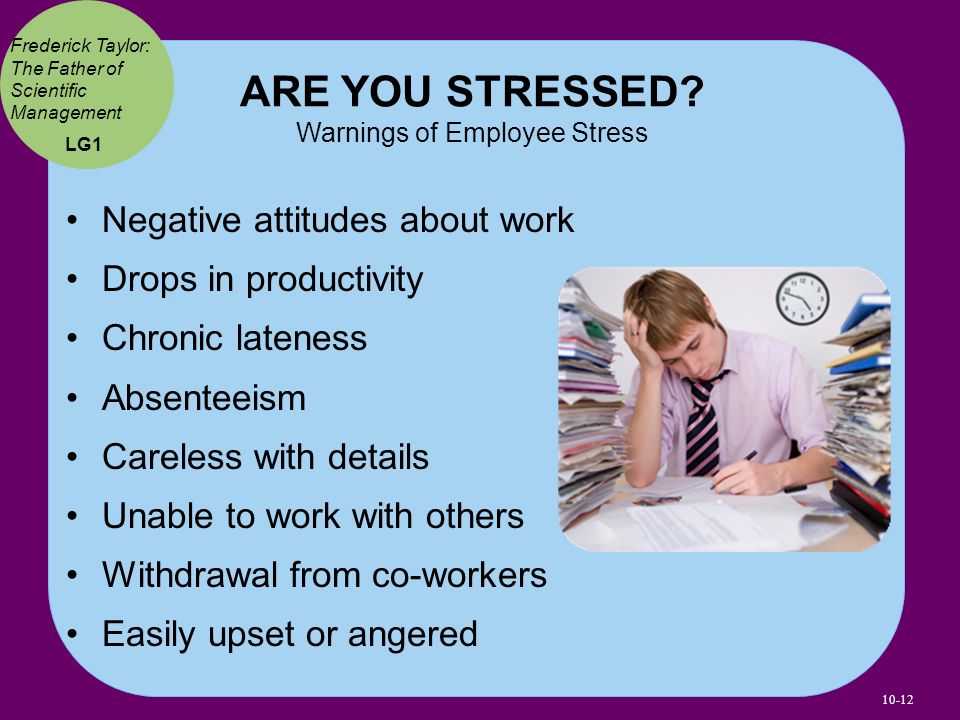 Frederick Taylor: The Father of Scientific Management

LG1

ARE YOU STRESSED?
Warnings of Employee Stress

• Negative attitudes about work
• Drops in productivity
• Chronic lateness
• Absenteeism
• Careless with details
• Unable to work with others
• Withdrawal from co-workers
• Easily upset or angered

10-12